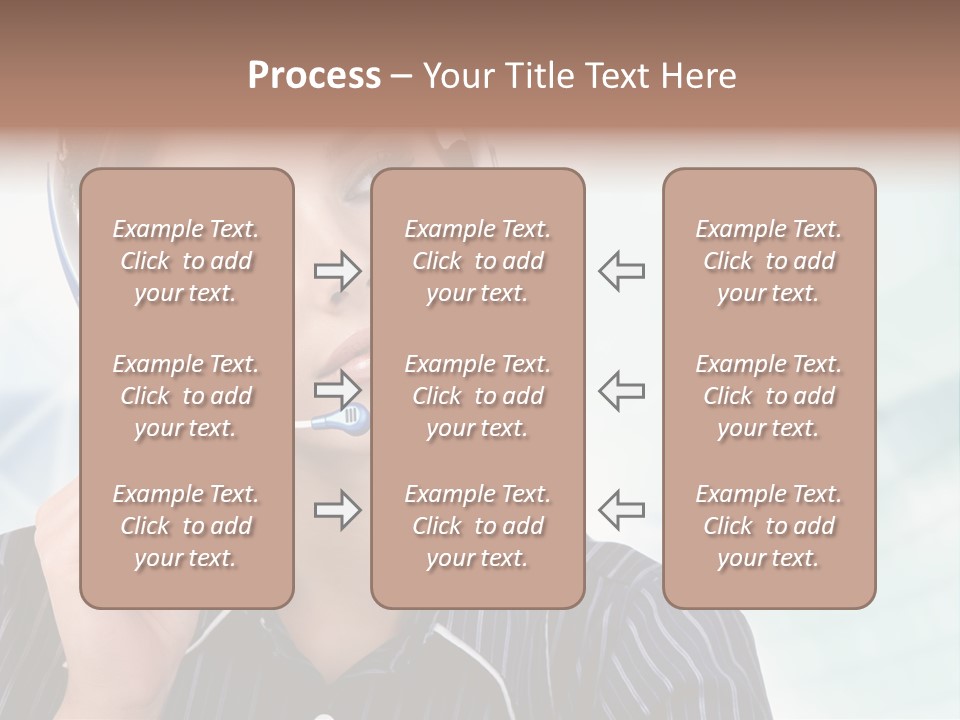 Process – Your Title Text Here

Example Text. Click to add your text.

Example Text. Click to add your text.

Example Text. Click to add your text.

Example Text. Click to add your text.

Example Text. Click to add your text.

Example Text. Click to add your text.

Example Text. Click to add your text.

Example Text. Click to add your text.

Example Text. Click to add your text.